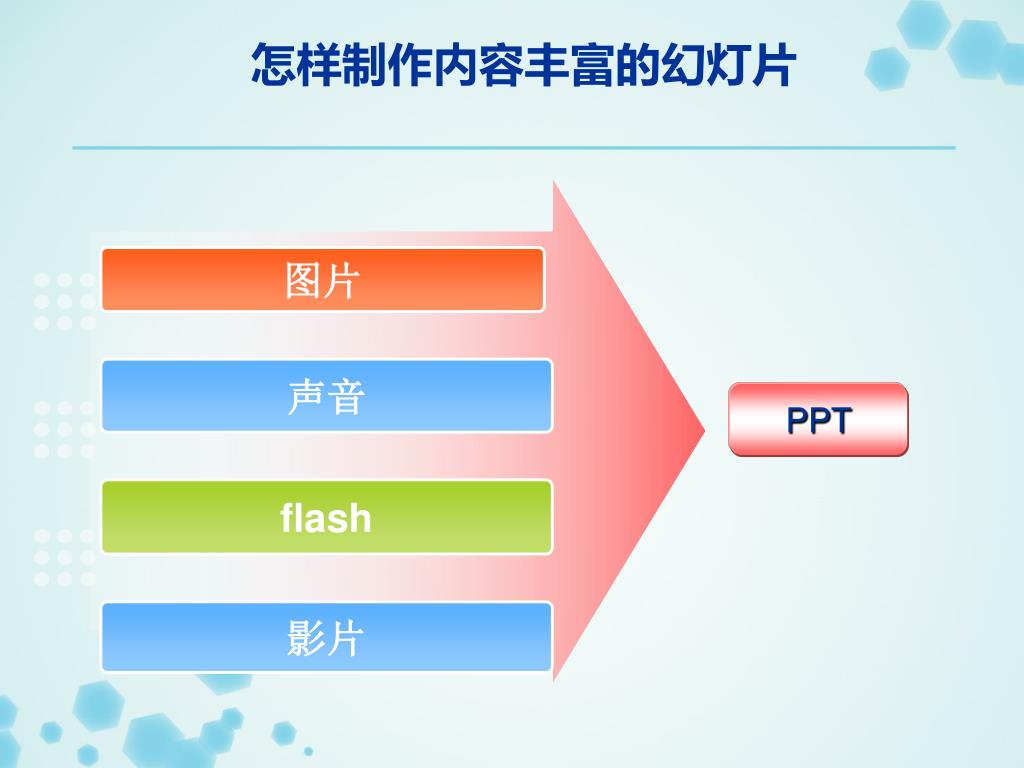 怎样制作内容丰富的幻灯片

图片

声音

flash

影片

PPT